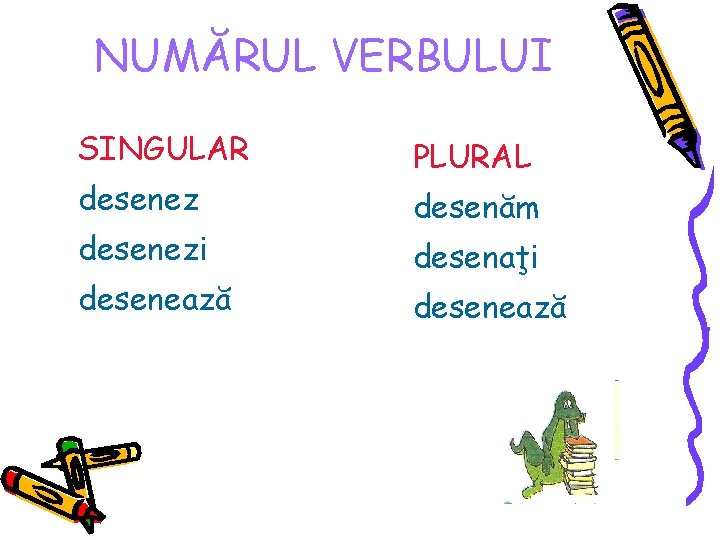 NUMĂRUL VERBULUI

SINGULAR
desenez
desenezi
desenează

PLURAL
desenăm
desenaţi
desenează